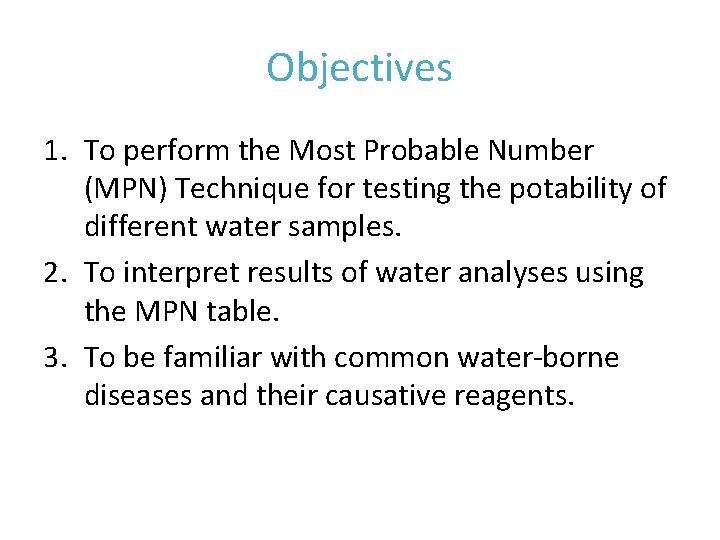 Objectives

1. To perform the Most Probable Number (MPN) Technique for testing the potability of different water samples.
2. To interpret results of water analyses using the MPN table.
3. To be familiar with common water-borne diseases and their causative reagents.